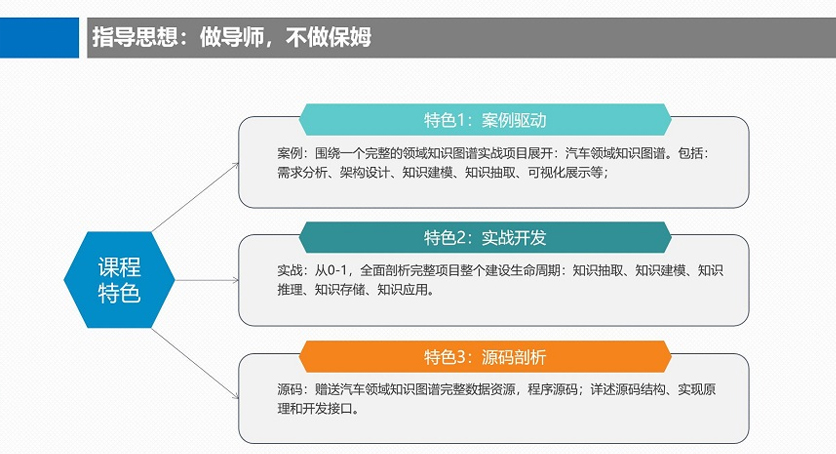 指导思想：做导师，不做保姆

课程特色

特色1：案例驱动

案例：围绕一个完整的领域知识图谱实战项目展开：汽车领域知识图谱。包括：需求分析、架构设计、知识建模、知识抽取、可视化展示等；

特色2：实战开发

实战：从0-1，全面剖析完整项目整个建设生命周期：知识抽取、知识建模、知识推理、知识存储、知识应用。

特色3：源码剖析

源码：赠送汽车领域知识图谱完整数据资源，程序源码；详述源码结构、实现原理和开发接口。